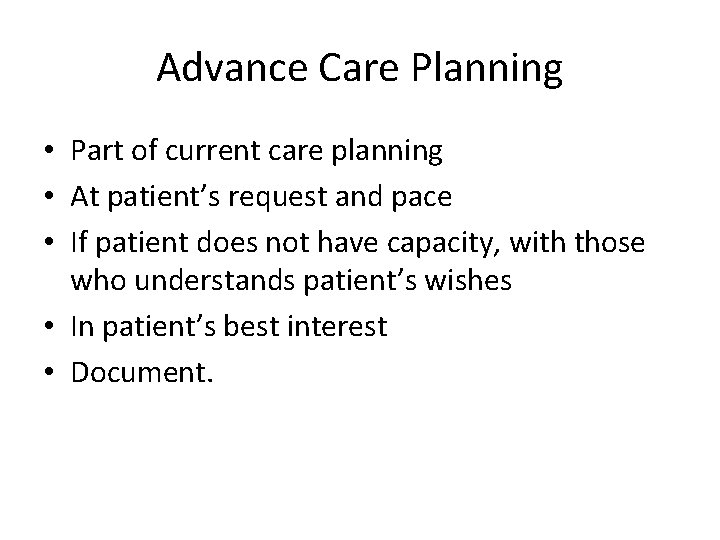 Advance Care Planning

• Part of current care planning
• At patient’s request and pace
• If patient does not have capacity, with those who understands patient’s wishes
• In patient’s best interest
• Document.